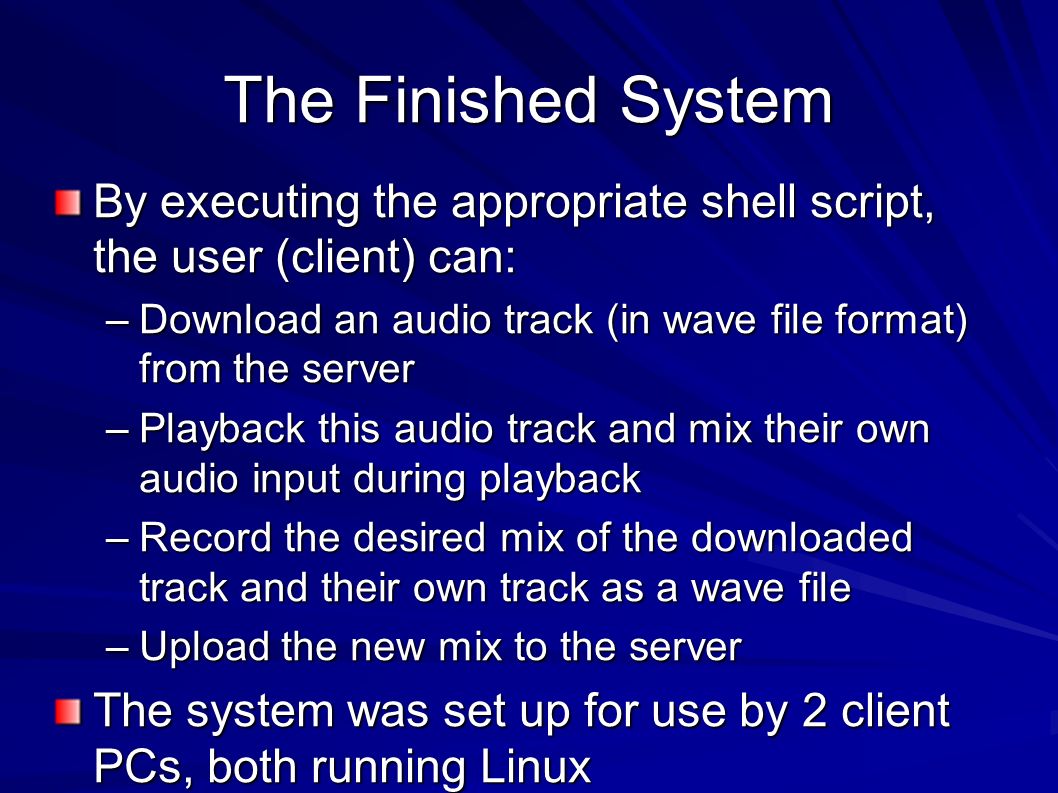 The Finished System

By executing the appropriate shell script, the user (client) can:

– Download an audio track (in wave file format) from the server

– Playback this audio track and mix their own audio input during playback

– Record the desired mix of the downloaded track and their own track as a wave file

– Upload the new mix to the server

The system was set up for use by 2 client PCs, both running Linux